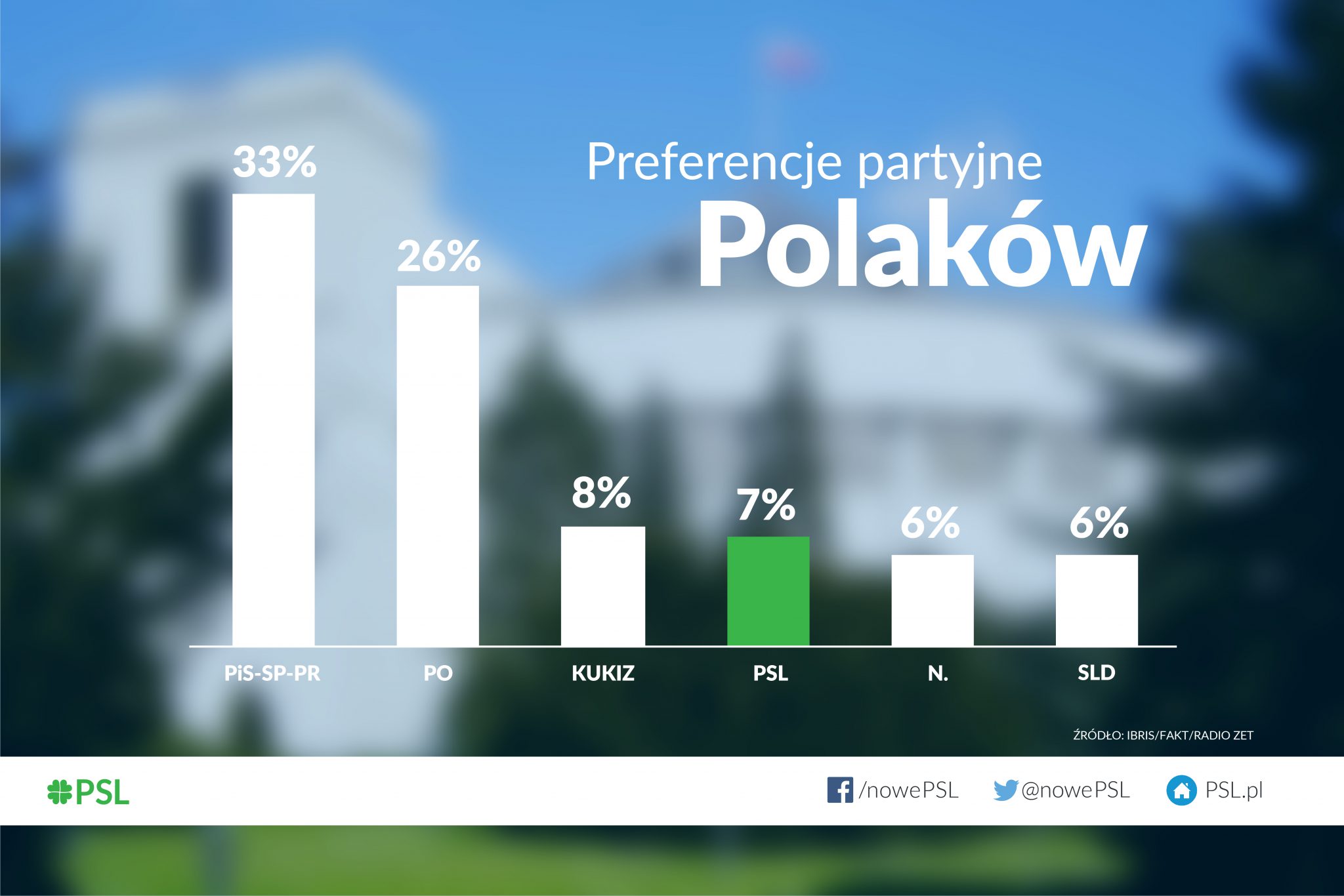 Preferencje partyjne
Polaków

33%
26%
8%
7%
6%
6%

PiS-SP-PR
PO
KUKIZ
PSL
N.
SLD

ŹRÓDŁO: IBRIS/FAKT/RADIO ZET

PSL

/nowePSL
@nowePSL
PSL.pl